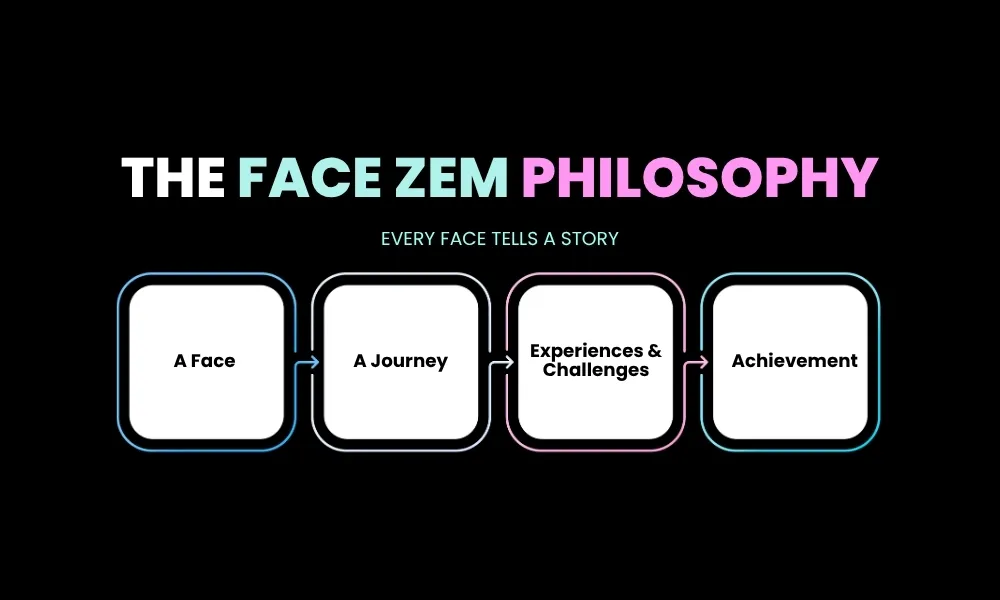 THE FACE ZEM PHILOSOPHY

EVERY FACE TELLS A STORY

A Face

A Journey

Experiences & Challenges

Achievement